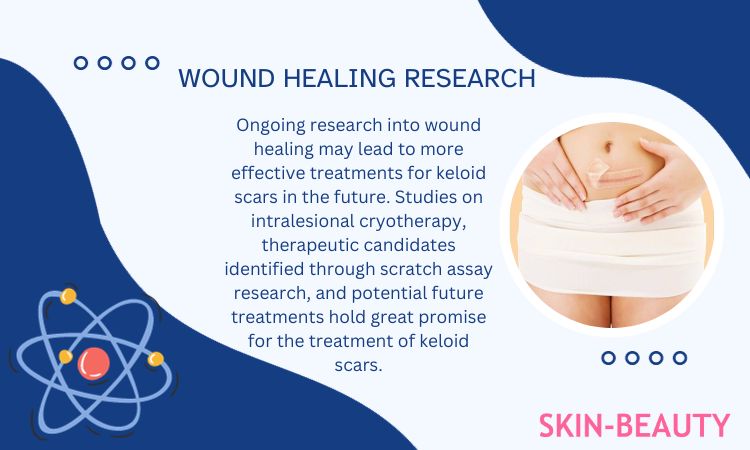 WOUND HEALING RESEARCH

Ongoing research into wound healing may lead to more effective treatments for keloid scars in the future. Studies on intralesional cryotherapy, therapeutic candidates identified through scratch assay research, and potential future treatments hold great promise for the treatment of keloid scars.

SKIN-BEAUTY